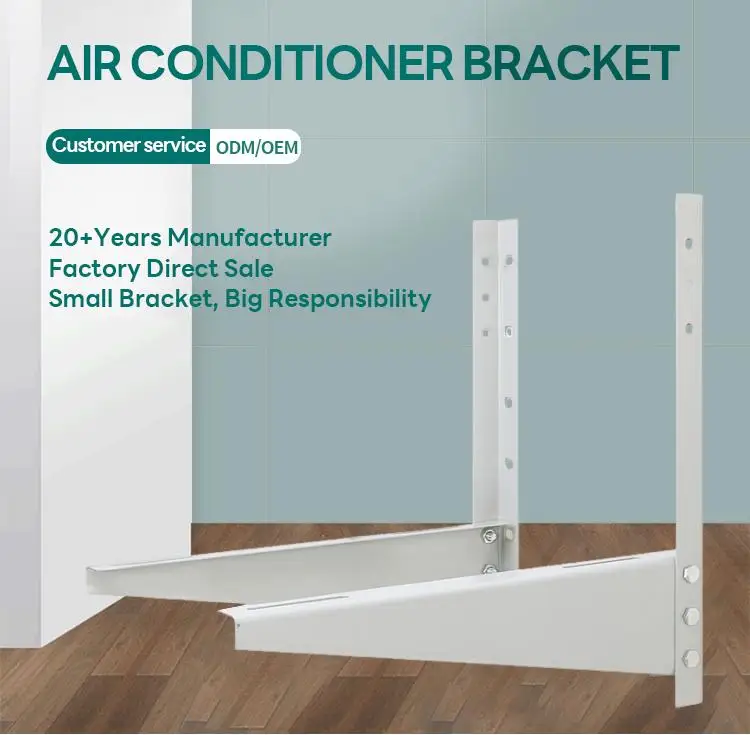 AIR CONDITIONER BRACKET

Customer service ODM/OEM

20+Years Manufacturer
Factory Direct Sale
Small Bracket, Big Responsibility